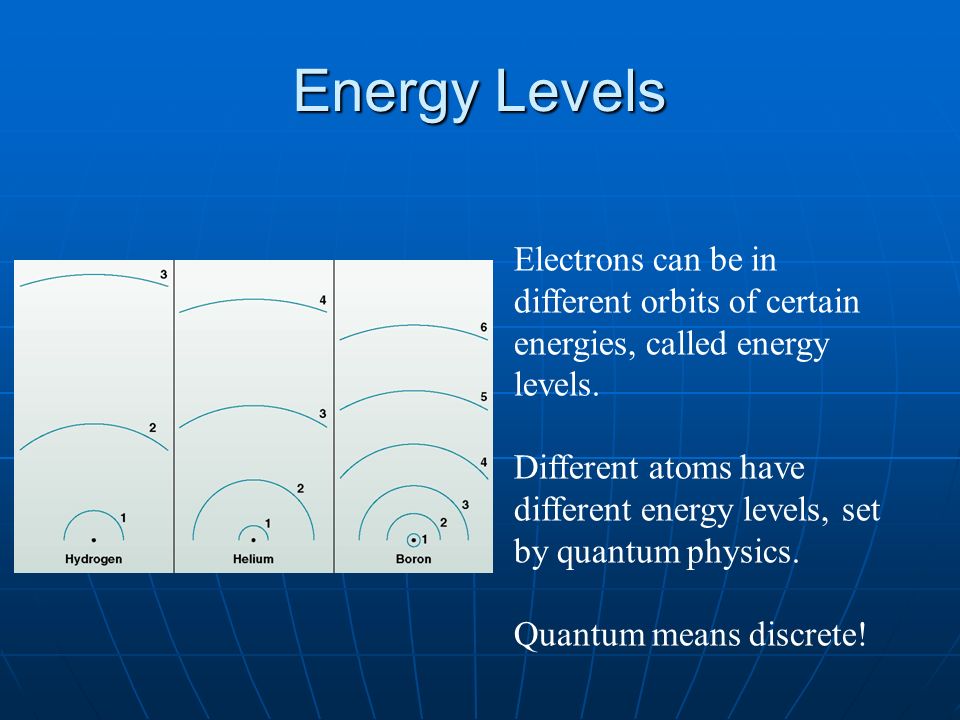 Energy Levels

3
2
1
Hydrogen

4
3
2
1
Helium

6
5
4
3
2
1
Boron

Electrons can be in different orbits of certain energies, called energy levels.

Different atoms have different energy levels, set by quantum physics.

Quantum means discrete!